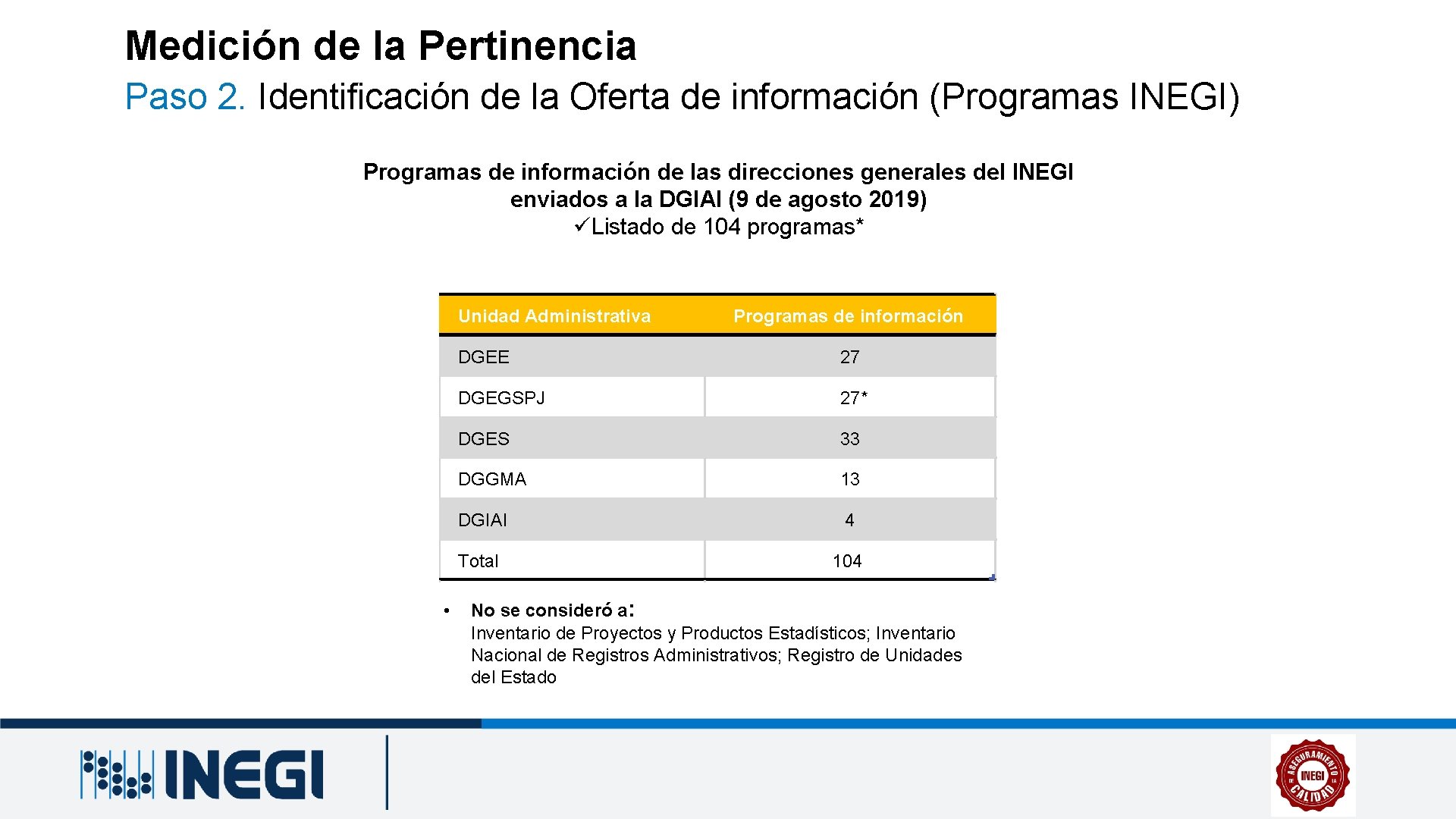 Medición de la Pertinencia

Paso 2. Identificación de la Oferta de información (Programas INEGI)

Programas de información de las direcciones generales del INEGI enviados a la DGIAI (9 de agosto 2019)
✓Listado de 104 programas*

| Unidad Administrativa | Programas de información |
|---|---|
| DGEE | 27 |
| DGEGSPJ | 27* |
| DGES | 33 |
| DGGMA | 13 |
| DGIAI | 4 |
| Total | 104 |

• No se consideró a:
Inventario de Proyectos y Productos Estadísticos; Inventario Nacional de Registros Administrativos; Registro de Unidades del Estado

INEGI

ASEGURAMIENTO INEGI CALIDAD